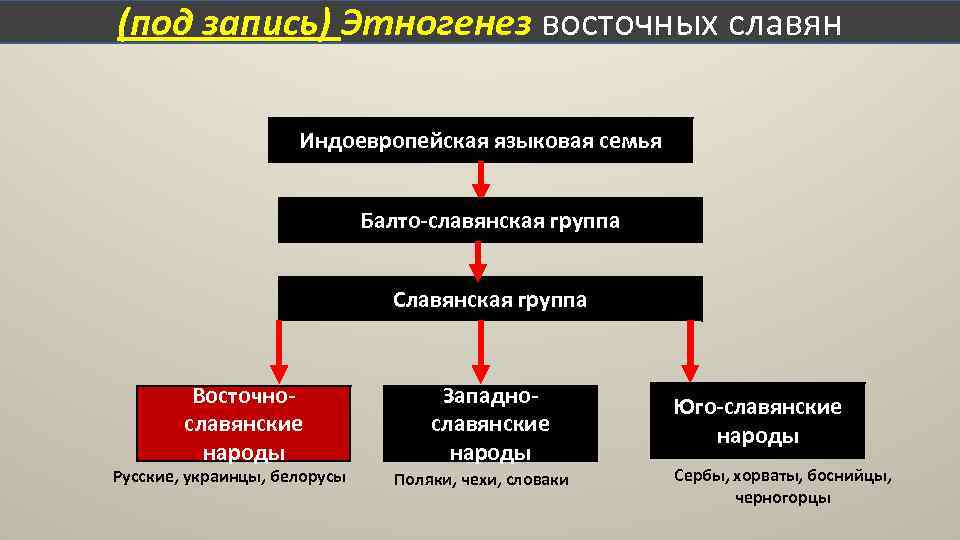 (под запись) Этногенез восточных славян

Индоевропейская языковая семья

Балто-славянская группа

Славянская группа

Восточно-славянские народы

Русские, украинцы, белорусы

Западно-славянские народы

Поляки, чехи, словаки

Юго-славянские народы

Сербы, хорваты, боснийцы, черногорцы